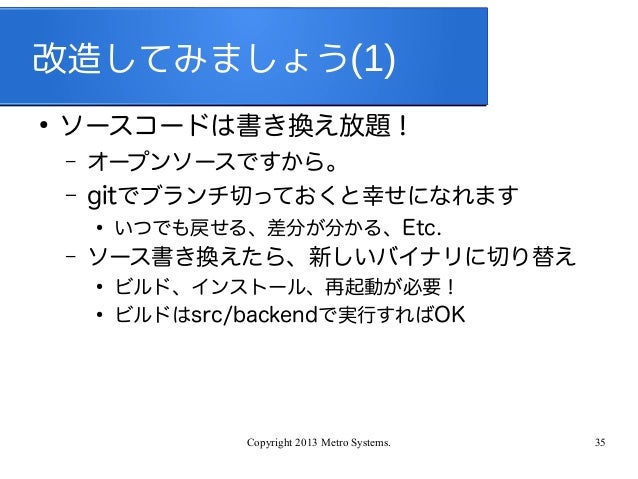 改造してみましょう(1)

• ソースコードは書き換え放題！
  – オープンソースですから。
  – gitでブランチ切っておくと幸せになれます
    • いつでも戻せる、差分が分かる、Etc.
  – ソース書き換えたら、新しいバイナリに切り替え
    • ビルド、インストール、再起動が必要！
    • ビルドはsrc/backendで実行すればOK

Copyright 2013 Metro Systems.

35